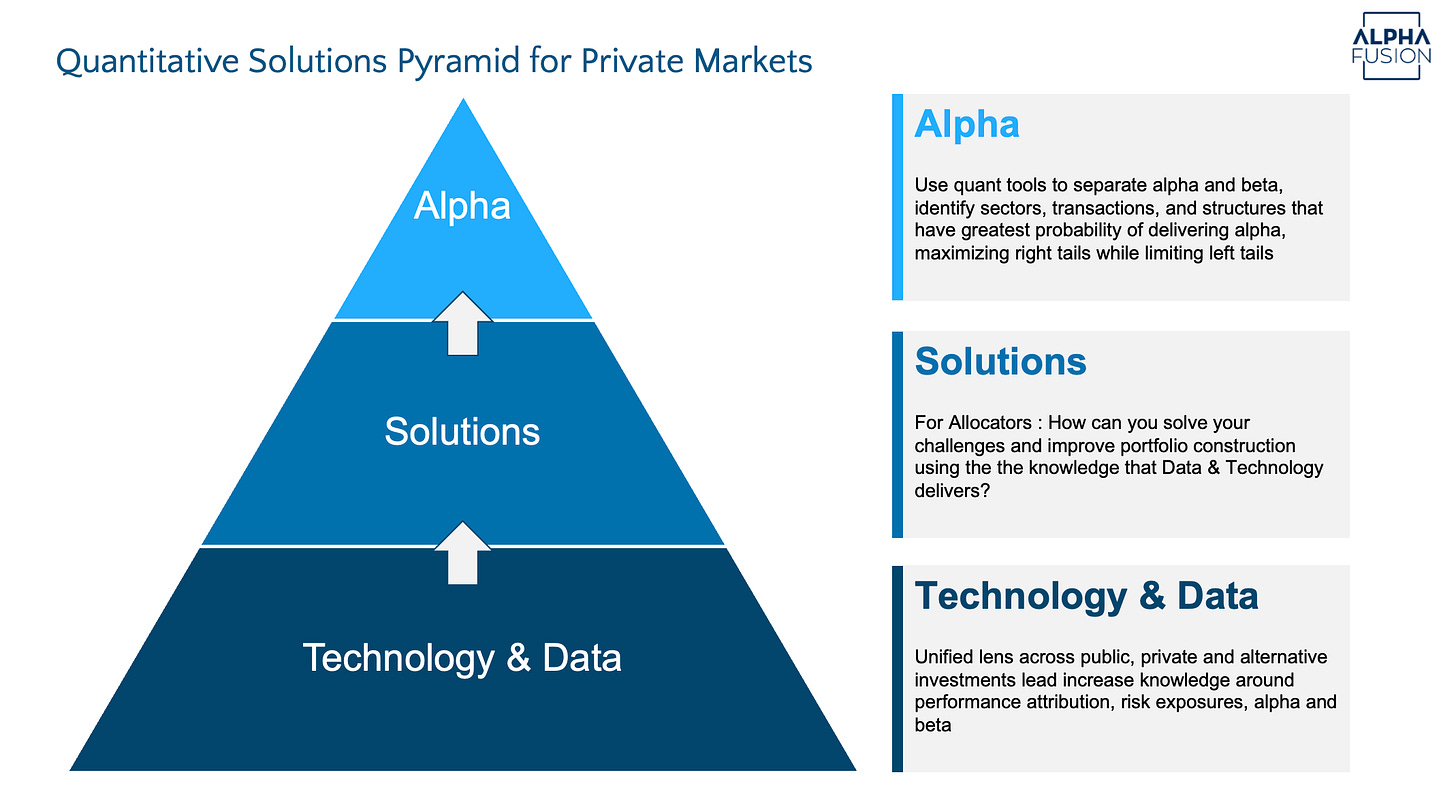 Quantitative Solutions Pyramid for Private Markets

ALPHA FUSION

Alpha

Solutions

Technology & Data

Alpha

Use quant tools to separate alpha and beta, identify sectors, transactions, and structures that have greatest probability of delivering alpha, maximizing right tails while limiting left tails

Solutions

For Allocators : How can you solve your challenges and improve portfolio construction using the the knowledge that Data & Technology delivers?

Technology & Data

Unified lens across public, private and alternative investments lead increase knowledge around performance attribution, risk exposures, alpha and beta